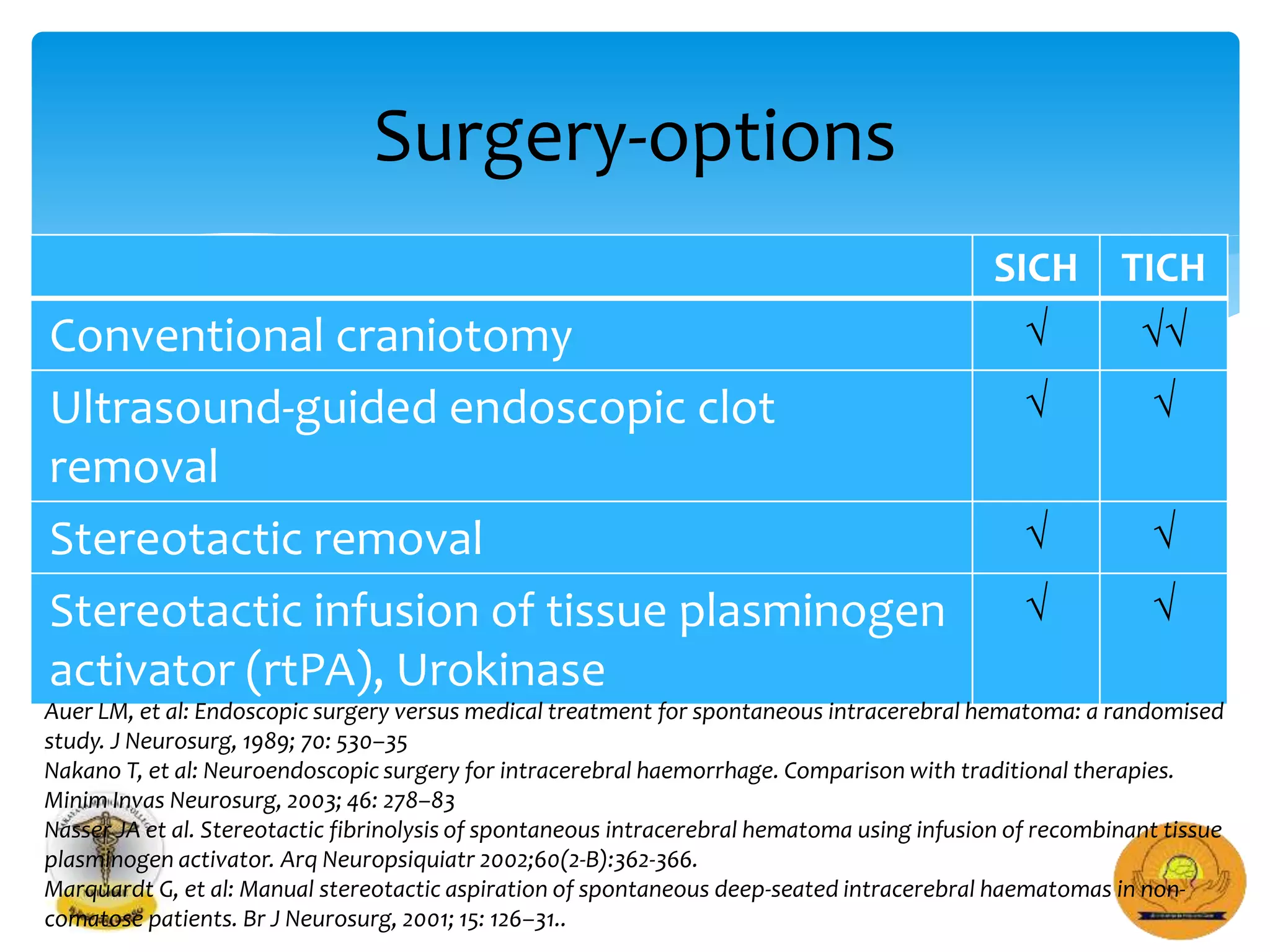 Surgery-options

| | SICH | TICH |
|---|---|---|
| Conventional craniotomy | √ | √√ |
| Ultrasound-guided endoscopic clot removal | √ | √ |
| Stereotactic removal | √ | √ |
| Stereotactic infusion of tissue plasminogen activator (rtPA), Urokinase | √ | √ |

Auer LM, et al: Endoscopic surgery versus medical treatment for spontaneous intracerebral hematoma: a randomised study. J Neurosurg, 1989; 70: 530–35
Nakano T, et al: Neuroendoscopic surgery for intracerebral haemorrhage. Comparison with traditional therapies. Minim Invas Neurosurg, 2003; 46: 278–83
Nasser JA et al. Stereotactic fibrinolysis of spontaneous intracerebral hematoma using infusion of recombinant tissue plasminogen activator. Arq Neuropsiquiatr 2002;60(2-B):362-366.
Marquardt G, et al: Manual stereotactic aspiration of spontaneous deep-seated intracerebral haematomas in non-comatose patients. Br J Neurosurg, 2001; 15: 126–31..